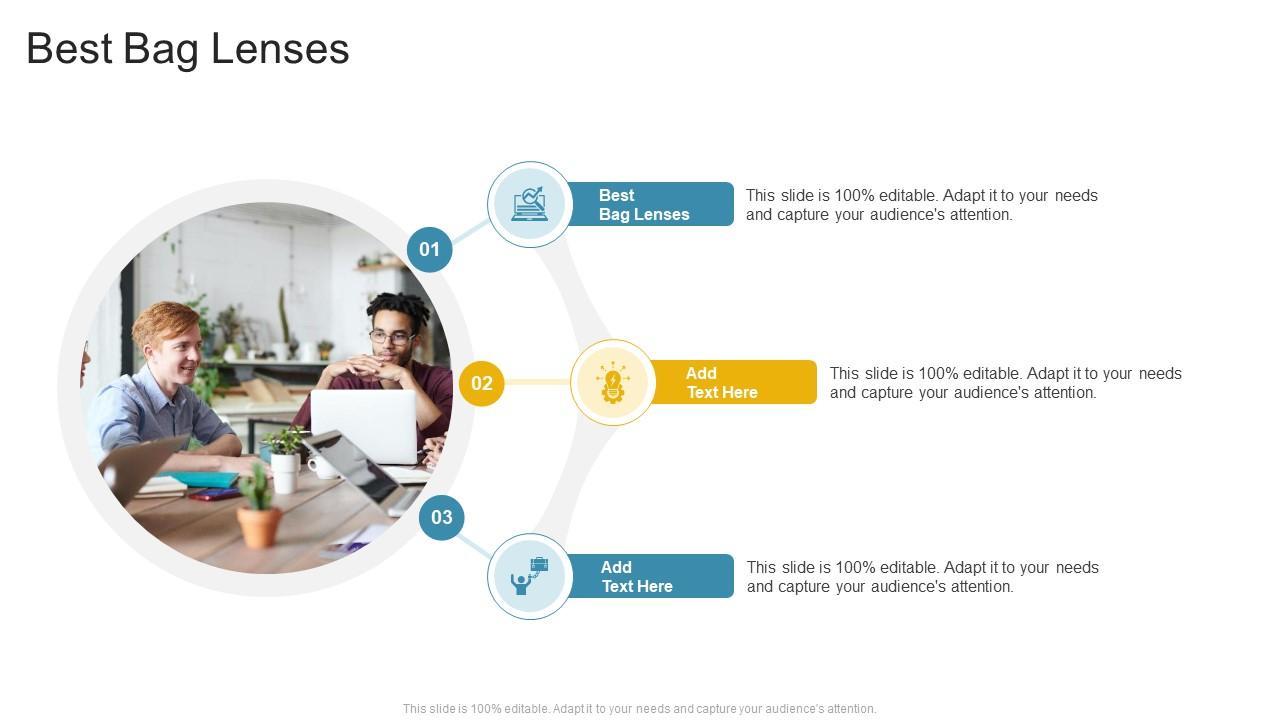 Best Bag Lenses

01

Best Bag Lenses

This slide is 100% editable. Adapt it to your needs and capture your audience's attention.

02

Add Text Here

This slide is 100% editable. Adapt it to your needs and capture your audience's attention.

03

Add Text Here

This slide is 100% editable. Adapt it to your needs and capture your audience's attention.

This slide is 100% editable. Adapt it to your needs and capture your audience's attention.